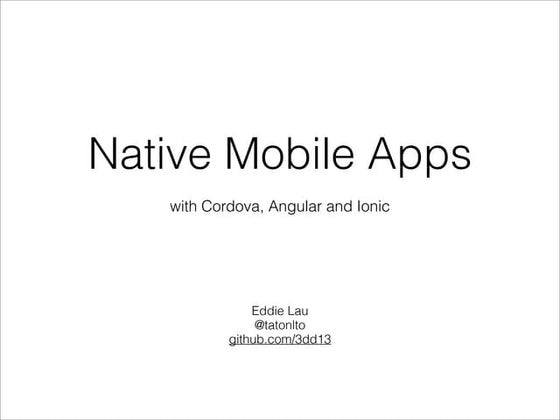 Native Mobile Apps

with Cordova, Angular and Ionic

Eddie Lau
@tatonlto
github.com/3dd13